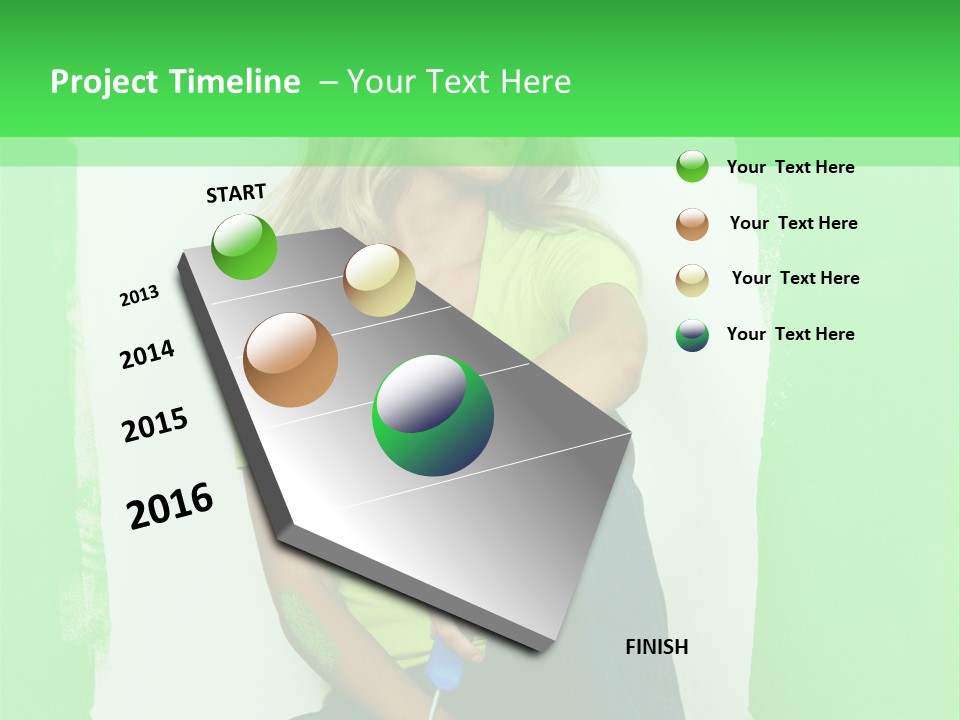 Project Timeline – Your Text Here

START

2013

2014

2015

2016

FINISH

Your Text Here

Your Text Here

Your Text Here

Your Text Here